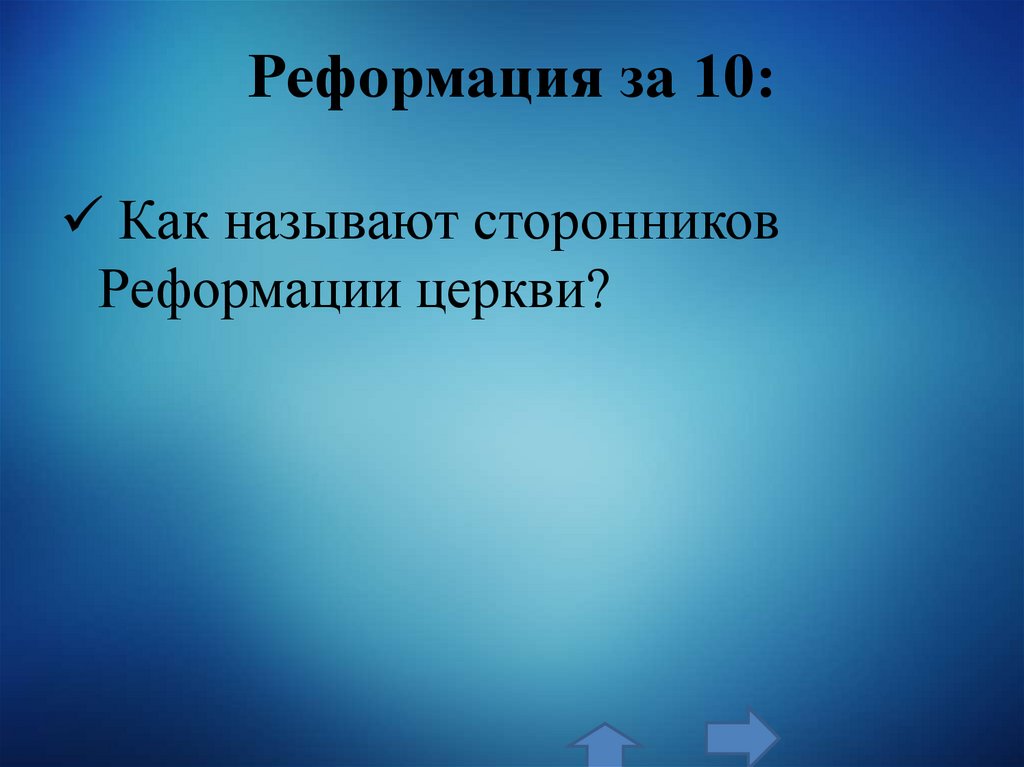 Реформация за 10:

✓ Как называют сторонников Реформации церкви?